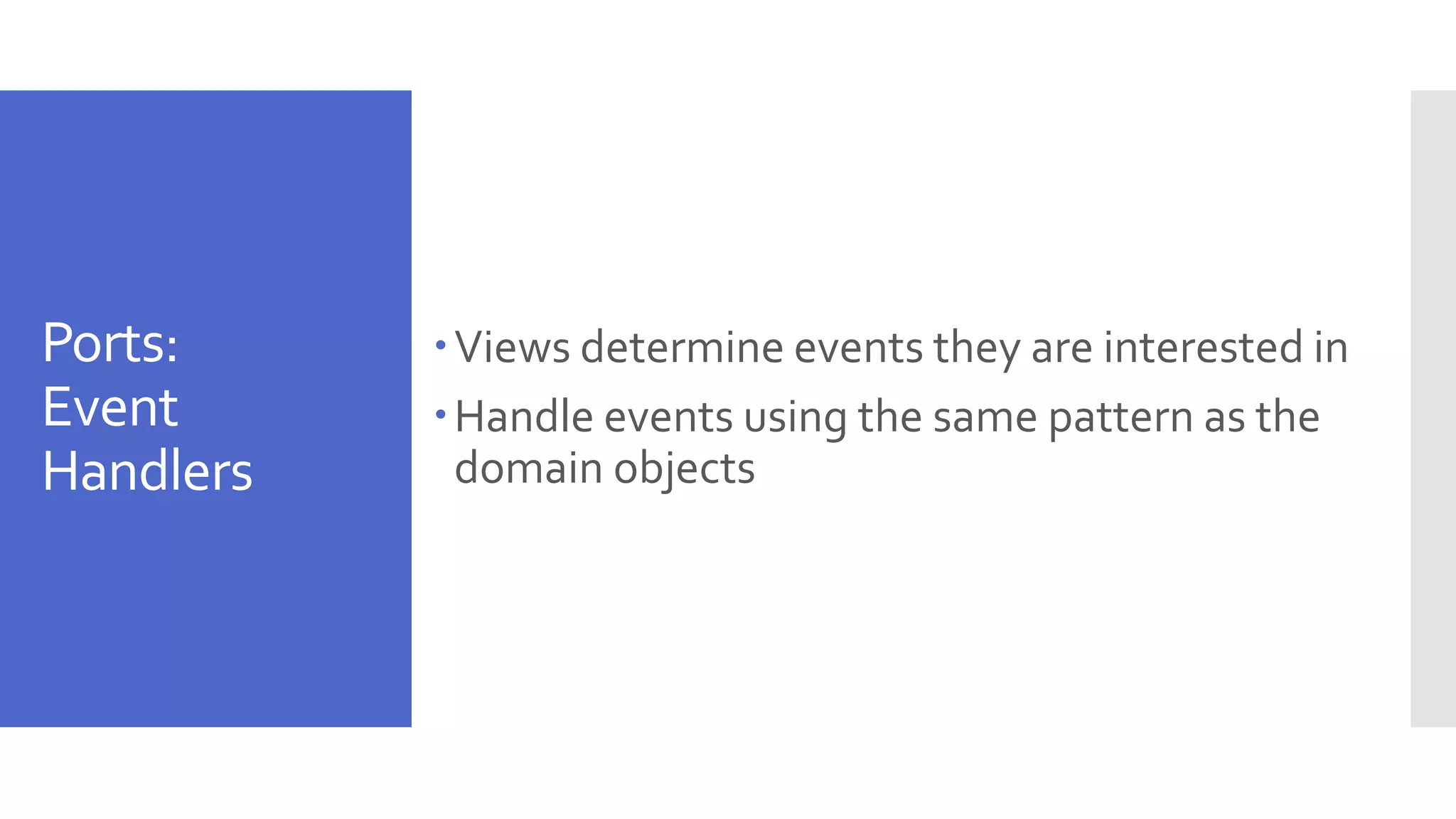 Ports: Event Handlers

• Views determine events they are interested in
• Handle events using the same pattern as the domain objects